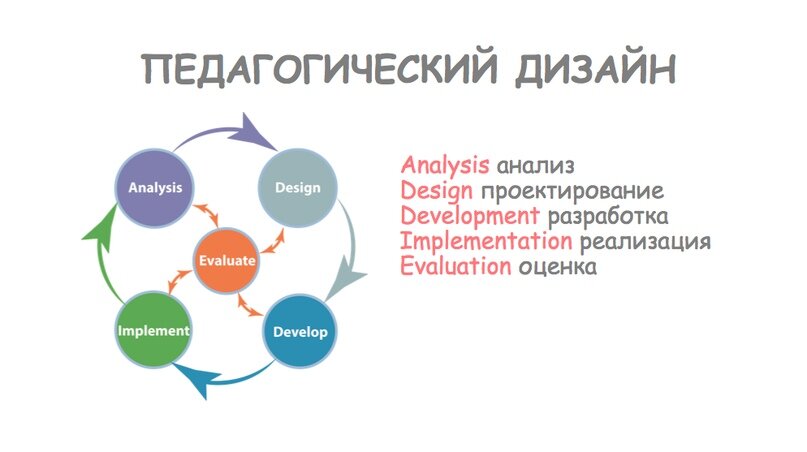 ПЕДАГОГИЧЕСКИЙ ДИЗАЙН

Analysis

Design

Evaluate

Implement

Develop

Analysis анализ
Design проектирование
Development разработка
Implementation реализация
Evaluation оценка